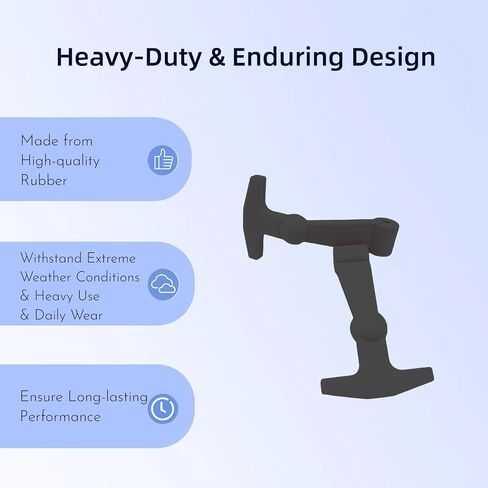 Heavy-Duty & Enduring Design

Made from High-quality Rubber

Withstand Extreme Weather Conditions & Heavy Use & Daily Wear

Ensure Long-lasting Performance